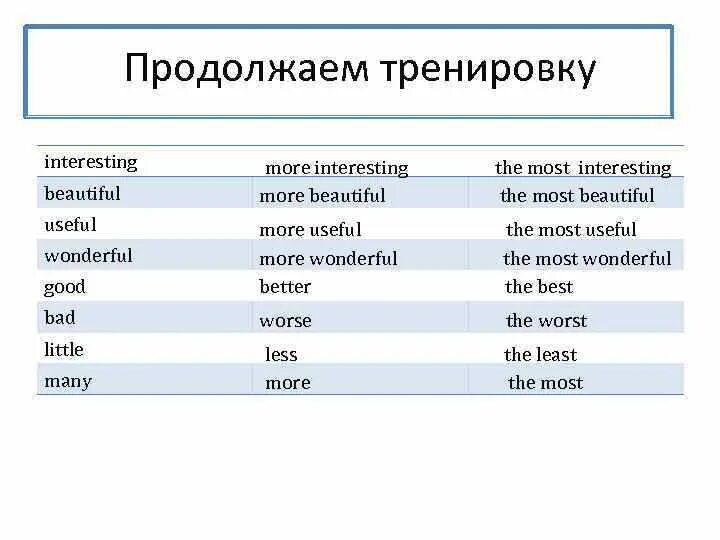 Продолжаем тренировку

| interesting | more interesting | the most interesting |
|---|---|---|
| beautiful | more beautiful | the most beautiful |
| useful | more useful | the most useful |
| wonderful | more wonderful | the most wonderful |
| good | better | the best |
| bad | worse | the worst |
| little | less | the least |
| many | more | the most |